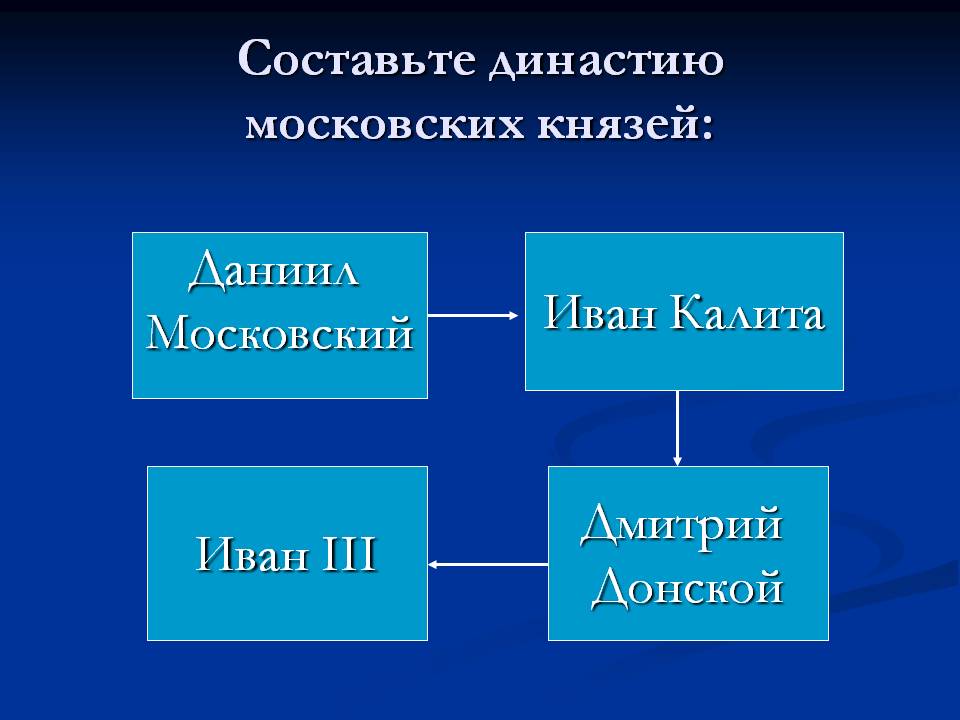 Составьте династию московских князей:

Даниил Московский

Иван Калита

Дмитрий Донской

Иван III